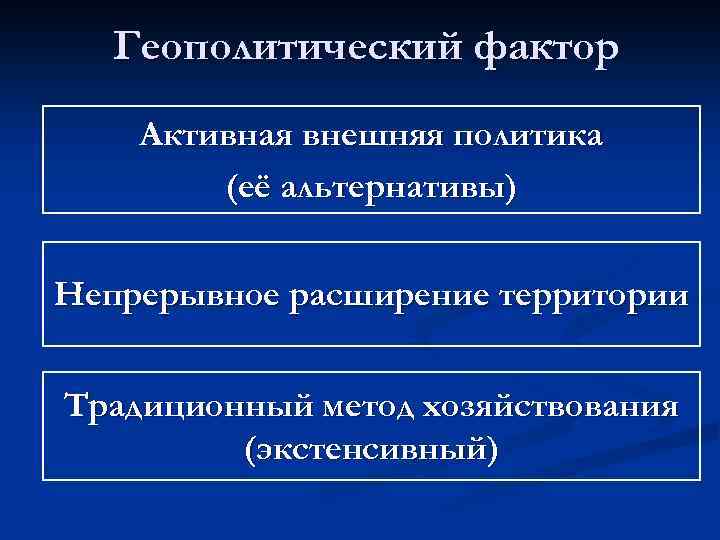 Геополитический фактор

Активная внешняя политика (её альтернативы)

Непрерывное расширение территории

Традиционный метод хозяйствования (экстенсивный)